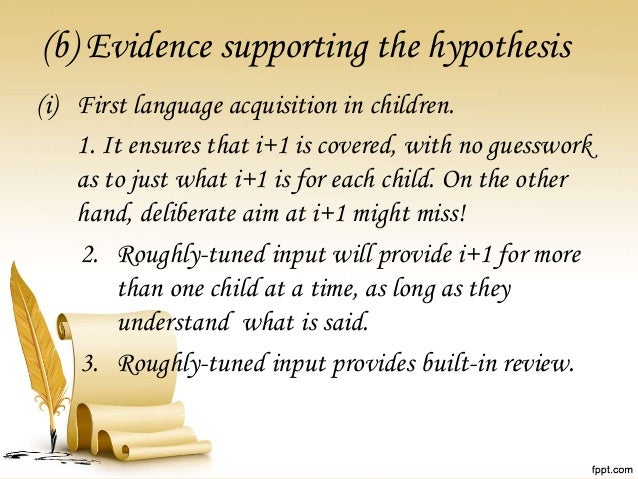 (b) Evidence supporting the hypothesis

(i) First language acquisition in children.

1. It ensures that i+1 is covered, with no guesswork as to just what i+1 is for each child. On the other hand, deliberate aim at i+1 might miss!

2. Roughly-tuned input will provide i+1 for more than one child at a time, as long as they understand what is said.

3. Roughly-tuned input provides built-in review.

fppt.com